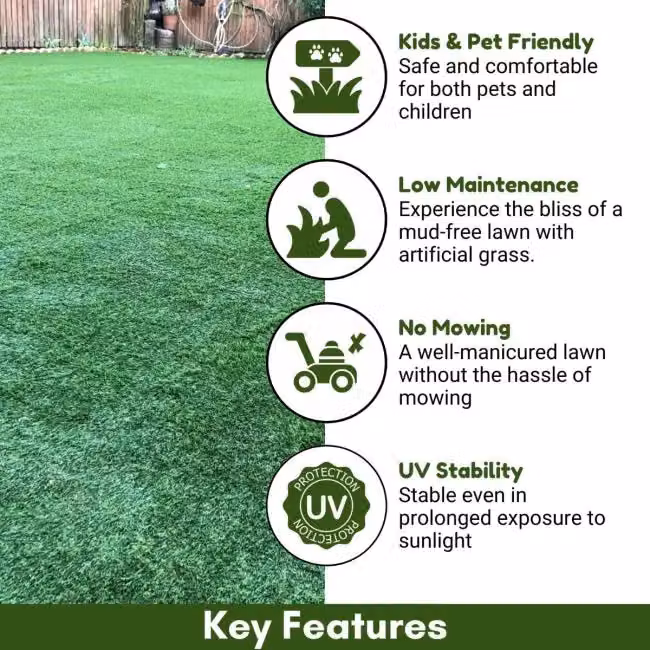 Kids & Pet Friendly
Safe and comfortable for both pets and children

Low Maintenance
Experience the bliss of a mud-free lawn with artificial grass.

No Mowing
A well-manicured lawn without the hassle of mowing

PROTECTION
UV
PROTECTION

UV Stability
Stable even in prolonged exposure to sunlight

Key Features